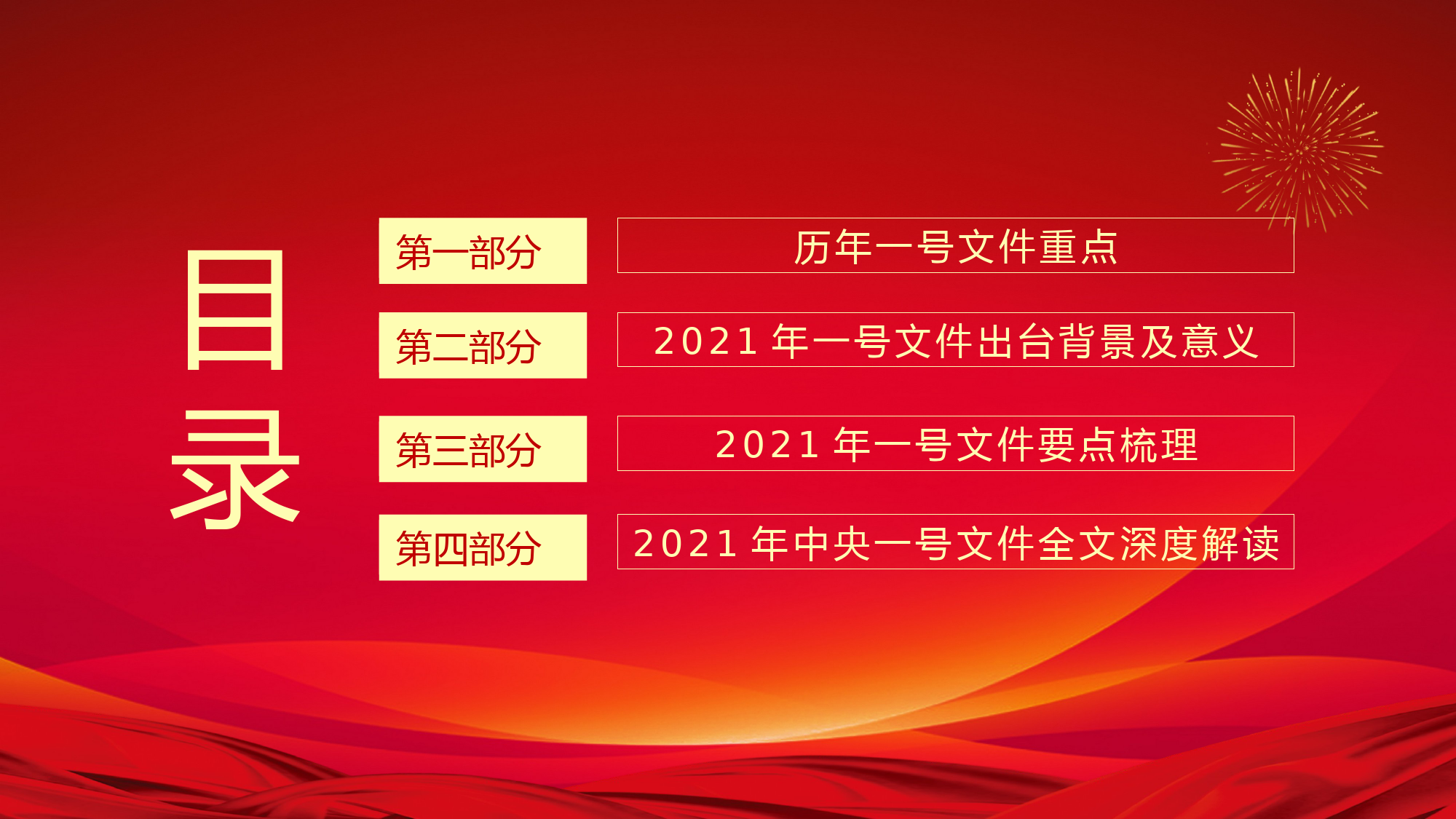 目录

第一部分
历年一号文件重点

第二部分
2021 年一号文件出台背景及意义

第三部分
2021 年一号文件要点梳理

第四部分
2021 年中央一号文件全文深度解读